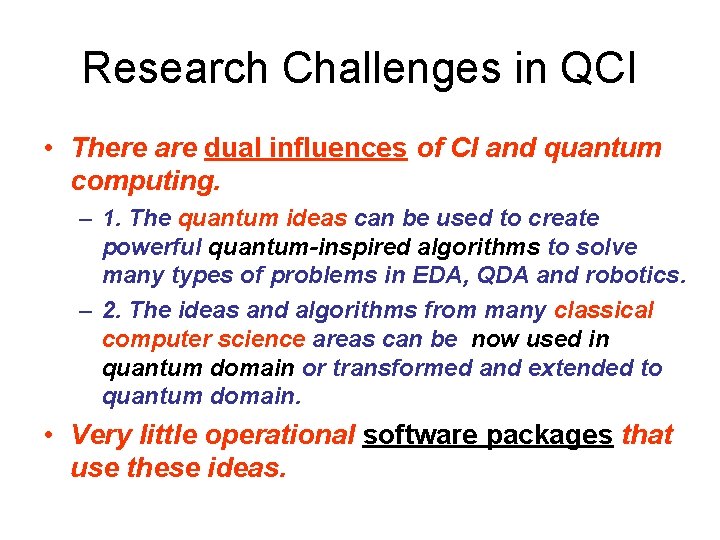 Research Challenges in QCI

• There are dual influences of CI and quantum computing.
  – 1. The quantum ideas can be used to create powerful quantum-inspired algorithms to solve many types of problems in EDA, QDA and robotics.
  – 2. The ideas and algorithms from many classical computer science areas can be now used in quantum domain or transformed and extended to quantum domain.
• Very little operational software packages that use these ideas.